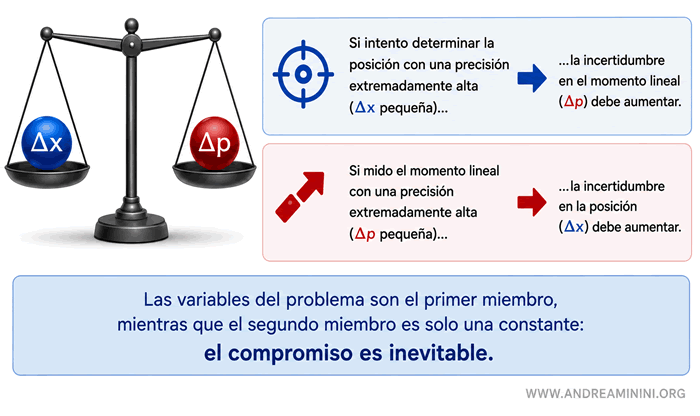 $\Delta x$

$\Delta p$

Si intento determinar la posición con una precisión extremadamente alta ($\Delta x$ pequeña)...

...la incertidumbre en el momento lineal ($\Delta p$) debe aumentar.

Si mido el momento lineal con una precisión extremadamente alta ($\Delta p$ pequeña)...

...la incertidumbre en la posición ($\Delta x$) debe aumentar.

Las variables del problema son el primer miembro, mientras que el segundo miembro es solo una constante:
el compromiso es inevitable.

WWW.ANDREAMININI.ORG